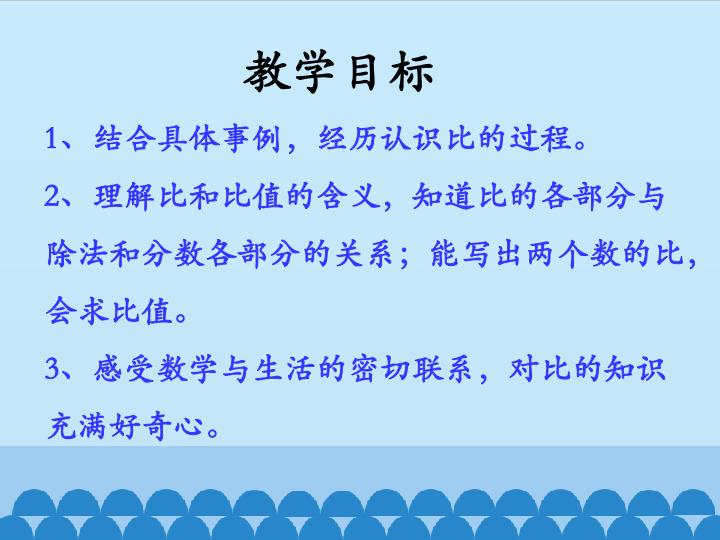 教学目标

1、结合具体事例，经历认识比的过程。

2、理解比和比值的含义，知道比的各部分与除法和分数各部分的关系；能写出两个数的比，会求比值。

3、感受数学与生活的密切联系，对比的知识充满好奇心。